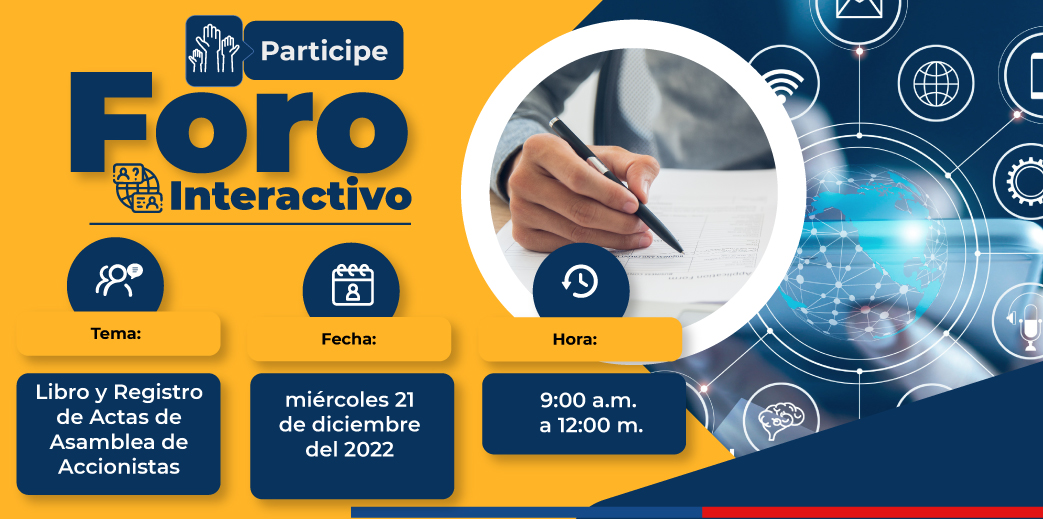 Participe

Foro Interactivo

Tema:

Libro y Registro de Actas de Asamblea de Accionistas

Fecha:

miércoles 21 de diciembre del 2022

Hora:

9:00 a.m. a 12:00 m.